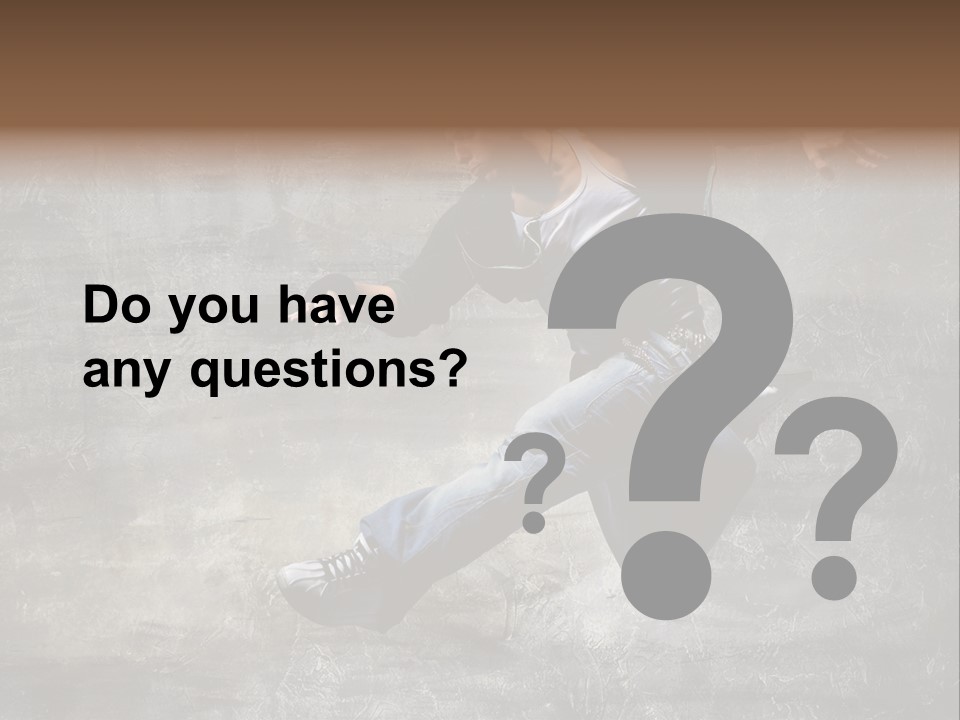 Do you have any questions?

?

?

?